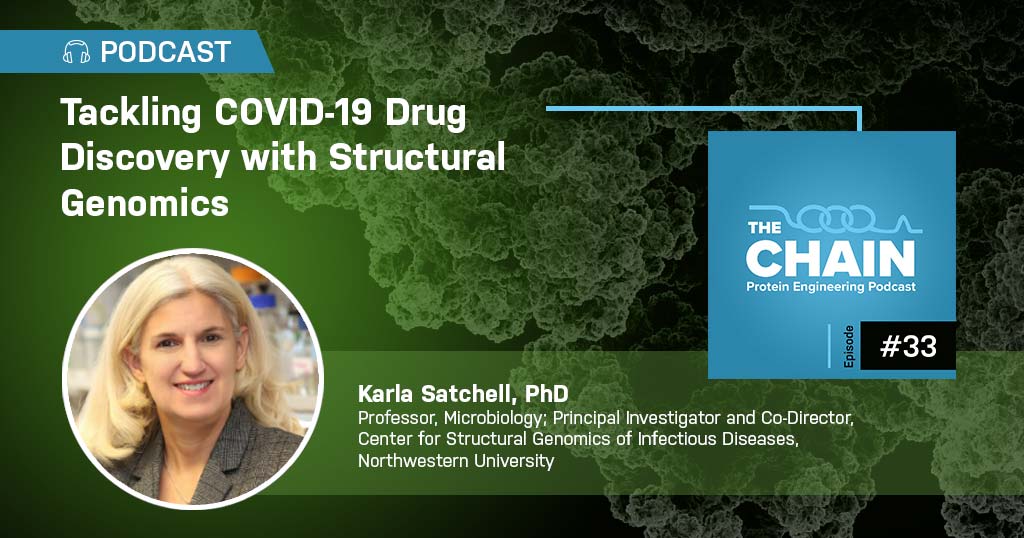 PODCAST

Tackling COVID-19 Drug Discovery with Structural Genomics

THE CHAIN
Protein Engineering Podcast

Episode #33

Karla Satchell, PhD
Professor, Microbiology; Principal Investigator and Co-Director, Center for Structural Genomics of Infectious Diseases, Northwestern University